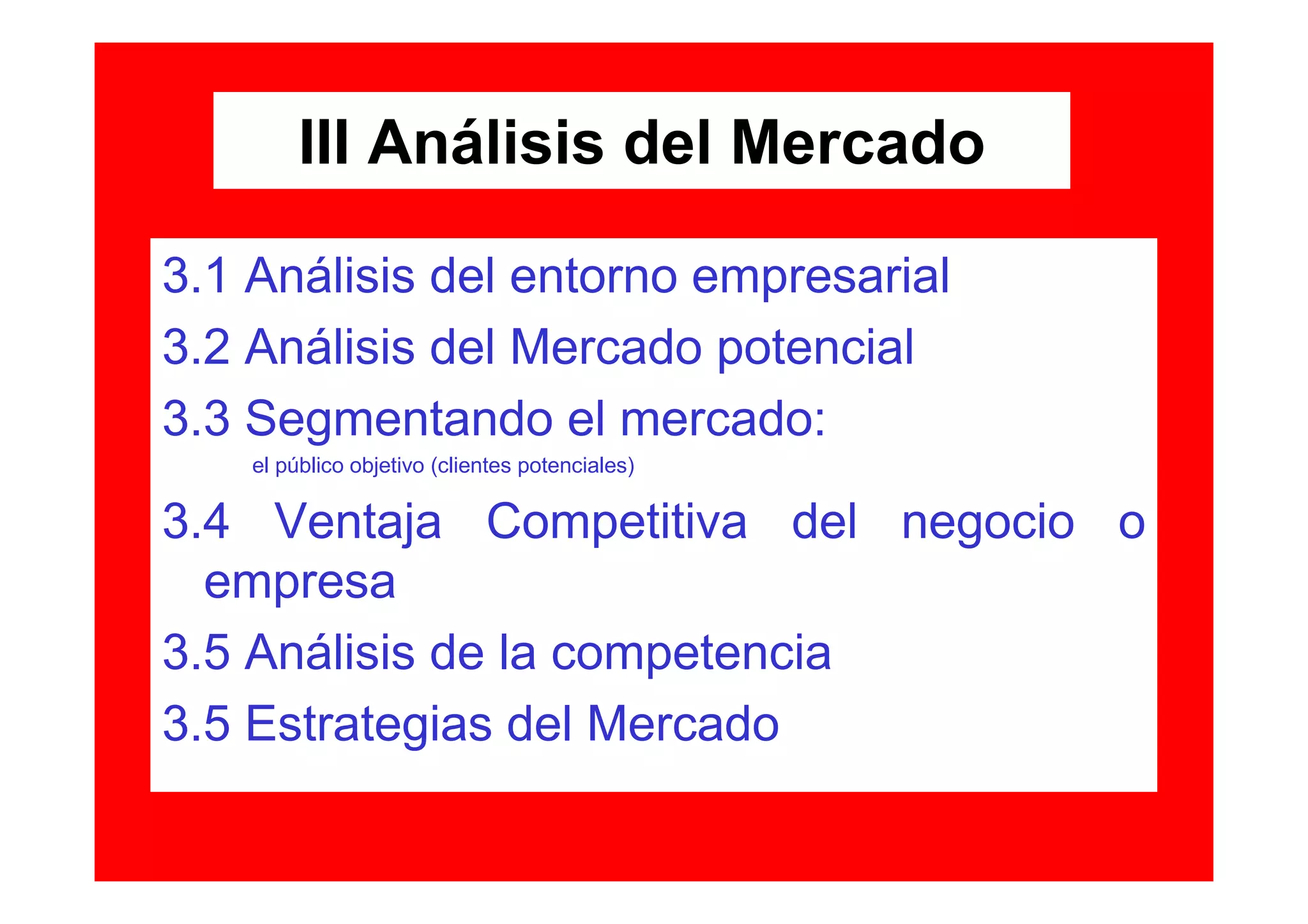 III Análisis del Mercado

3.1 Análisis del entorno empresarial

3.2 Análisis del Mercado potencial

3.3 Segmentando el mercado:
el público objetivo (clientes potenciales)

3.4 Ventaja Competitiva del negocio o empresa

3.5 Análisis de la competencia

3.5 Estrategias del Mercado